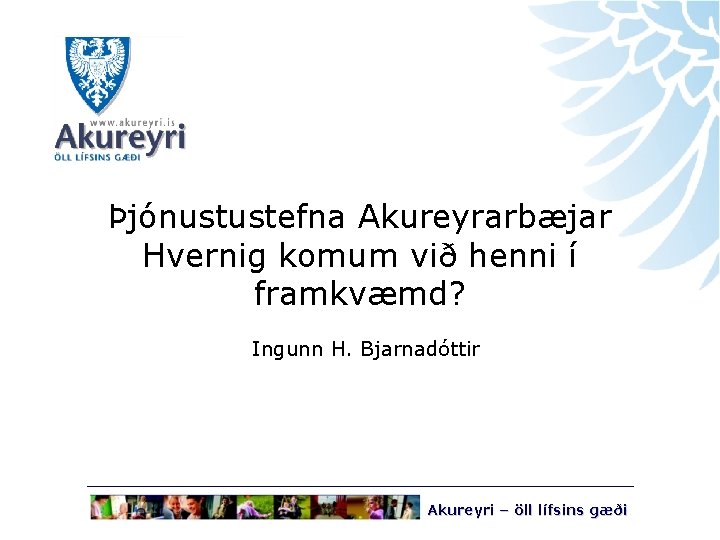 www.akureyri.is
Akureyri
ÖLL LÍFSINS GÆÐI

Þjónustustefna Akureyrarbæjar Hvernig komum við henni í framkvæmd?

Ingunn H. Bjarnadóttir

Akureyri – öll lífsins gæði